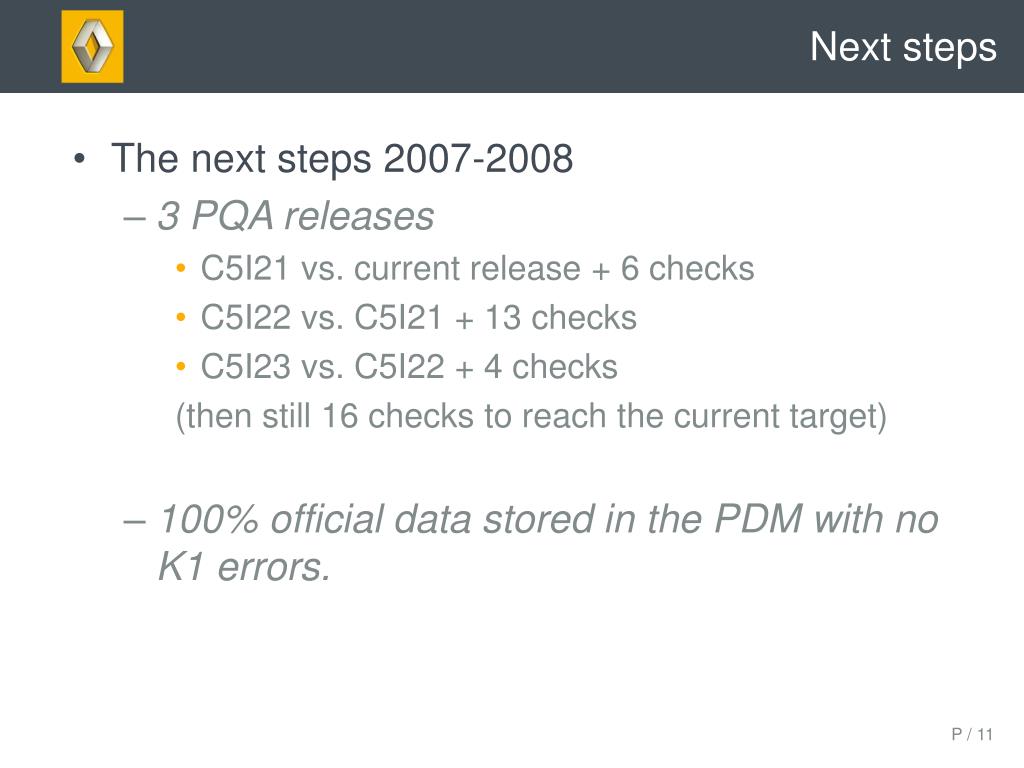 Next steps

• The next steps 2007-2008

– 3 PQA releases

• C5I21 vs. current release + 6 checks

• C5I22 vs. C5I21 + 13 checks

• C5I23 vs. C5I22 + 4 checks

(then still 16 checks to reach the current target)

– 100% official data stored in the PDM with no K1 errors.

P / 11